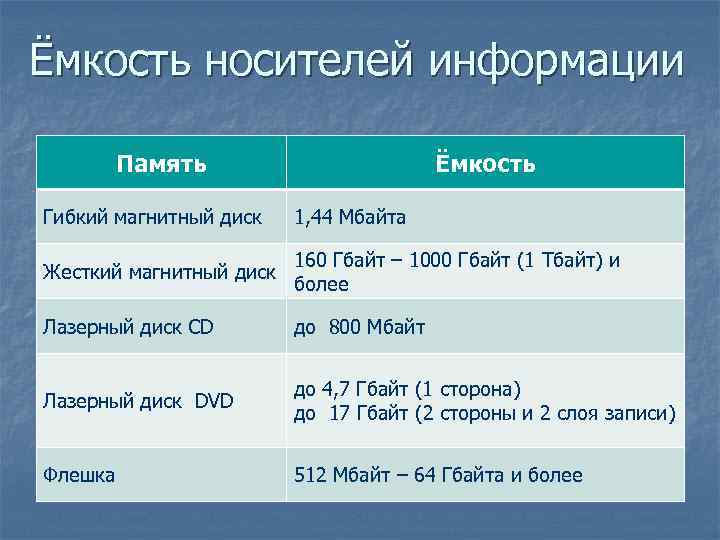 Ёмкость носителей информации

| Память | Ёмкость |
|---|---|
| Гибкий магнитный диск | 1,44 Мбайта |
| Жесткий магнитный диск | 160 Гбайт – 1000 Гбайт (1 Тбайт) и более |
| Лазерный диск CD | до 800 Мбайт |
| Лазерный диск DVD | до 4,7 Гбайт (1 сторона) до 17 Гбайт (2 стороны и 2 слоя записи) |
| Флешка | 512 Мбайт – 64 Гбайта и более |